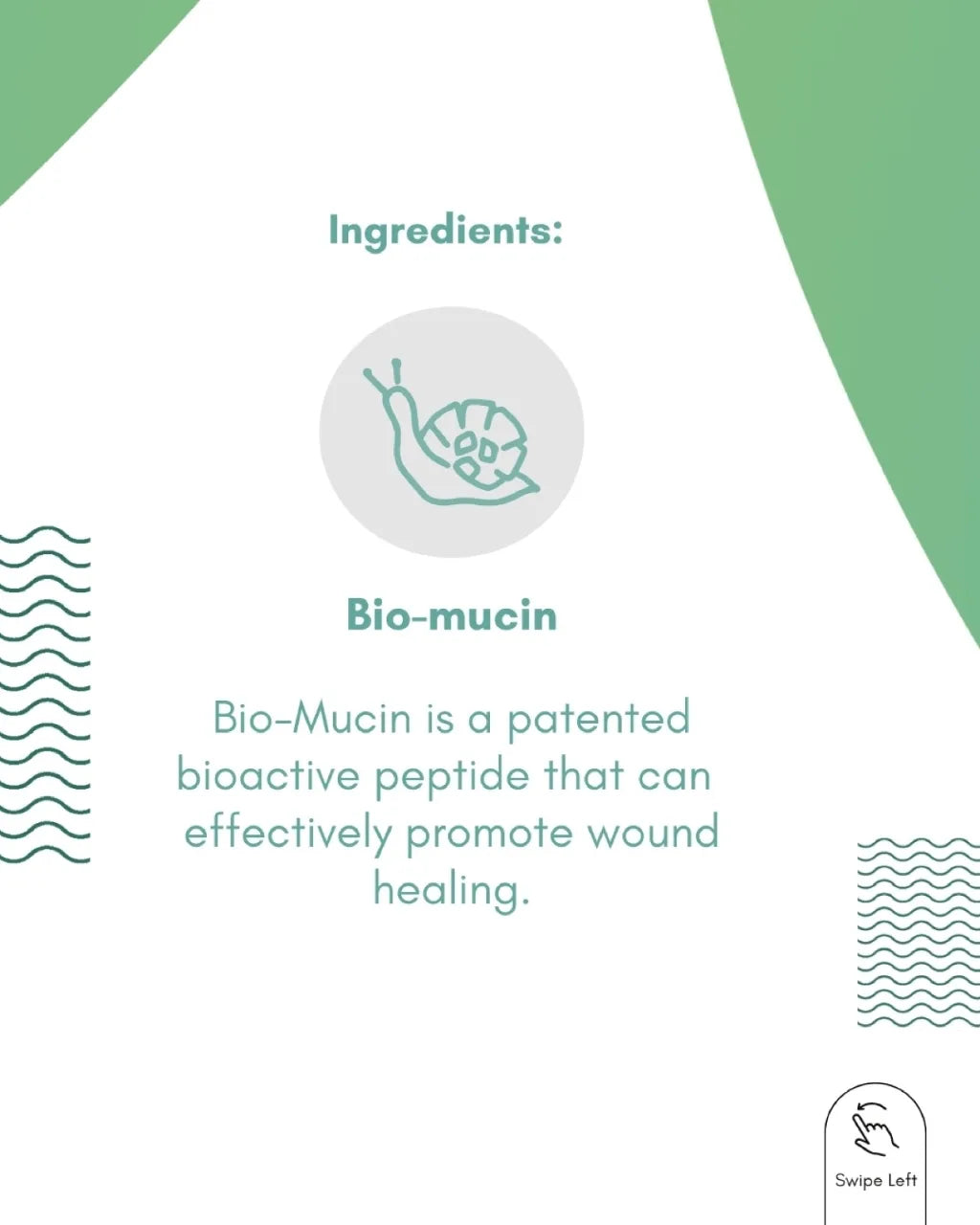 Ingredients:

Bio-mucin

Bio-Mucin is a patented bioactive peptide that can effectively promote wound healing.

Swipe Left